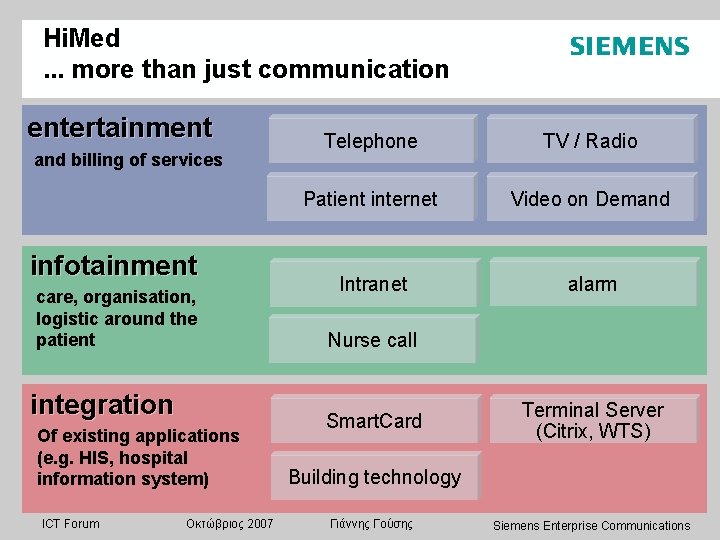 HiMed
... more than just communication

SIEMENS

entertainment
and billing of services

Telephone

TV / Radio

Patient internet

Video on Demand

infotainment
care, organisation, logistic around the patient

Intranet

alarm

Nurse call

integration
Of existing applications (e.g. HIS, hospital information system)

SmartCard

Terminal Server (Citrix, WTS)

Building technology

ICT Forum

Οκτώβριος 2007

Γιάννης Γούσης

Siemens Enterprise Communications